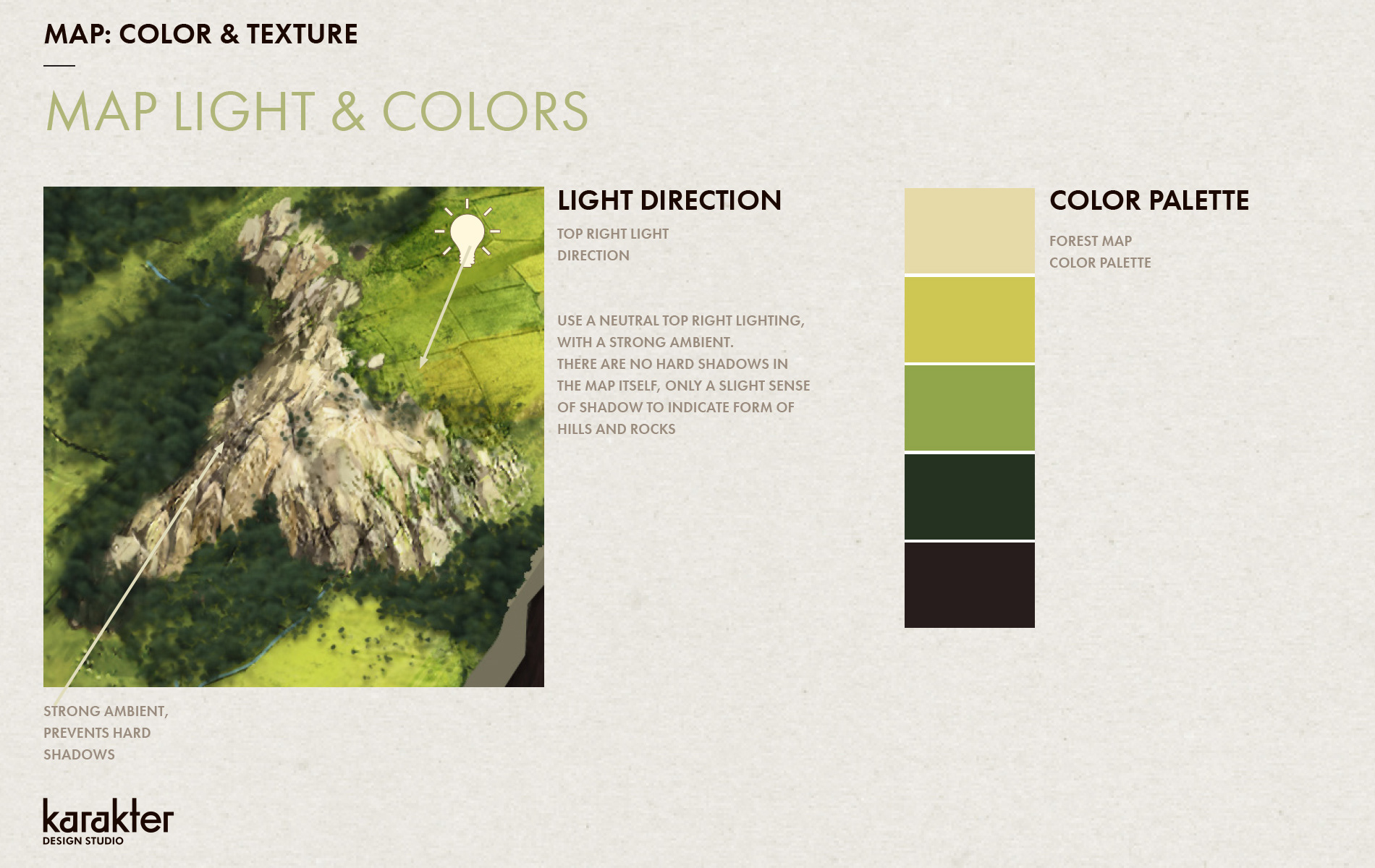 MAP: COLOR & TEXTURE

MAP LIGHT & COLORS

LIGHT DIRECTION

TOP RIGHT LIGHT DIRECTION

USE A NEUTRAL TOP RIGHT LIGHTING, WITH A STRONG AMBIENT. THERE ARE NO HARD SHADOWS IN THE MAP ITSELF, ONLY A SLIGHT SENSE OF SHADOW TO INDICATE FORM OF HILLS AND ROCKS

COLOR PALETTE

FOREST MAP COLOR PALETTE

STRONG AMBIENT, PREVENTS HARD SHADOWS

karakter
DESIGN STUDIO